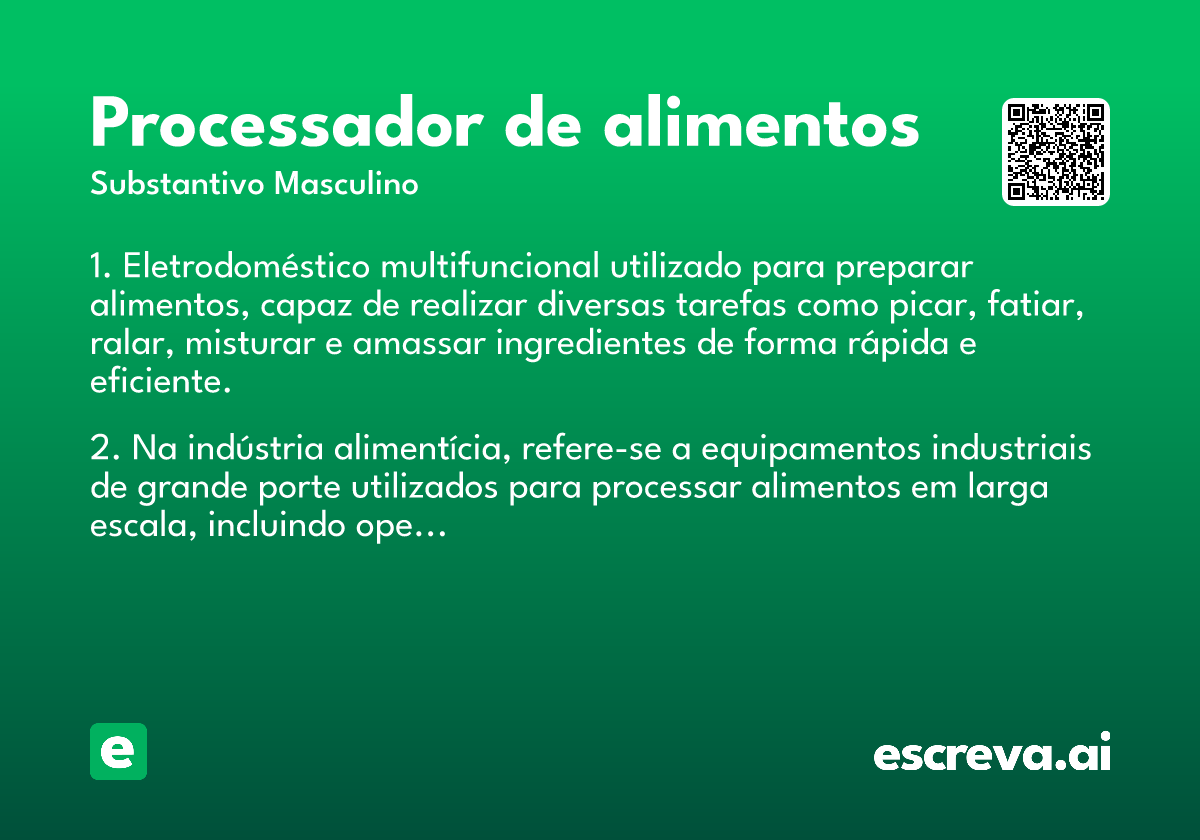 Processador de alimentos
Substantivo Masculino

1. Eletrodoméstico multifuncional utilizado para preparar alimentos, capaz de realizar diversas tarefas como picar, fatiar, ralar, misturar e amassar ingredientes de forma rápida e eficiente.

2. Na indústria alimentícia, refere-se a equipamentos industriais de grande porte utilizados para processar alimentos em larga escala, incluindo ope...

e

escreva.ai